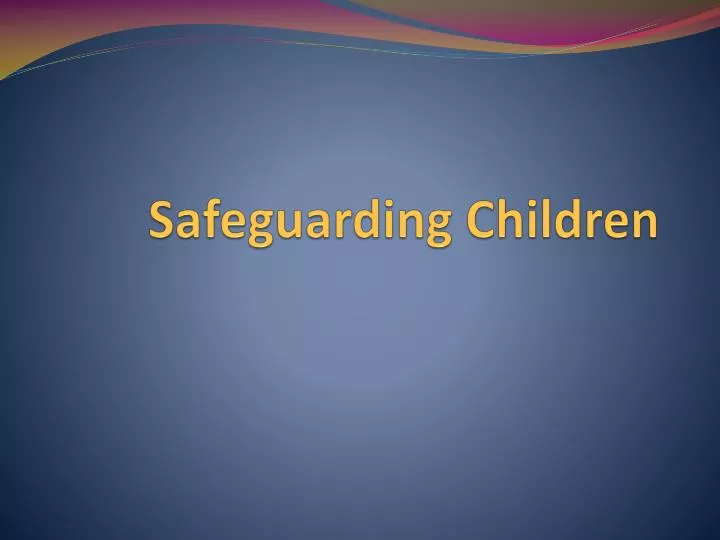 Safeguarding Children